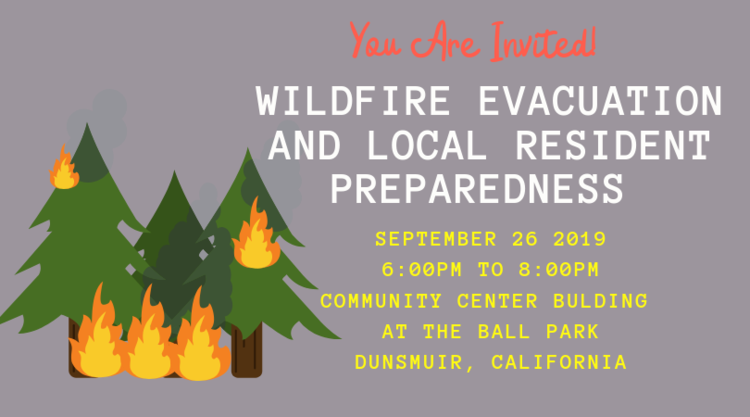 You Are Invited!

WILDFIRE EVACUATION AND LOCAL RESIDENT PREPAREDNESS

SEPTEMBER 26 2019
6:00PM TO 8:00PM
COMMUNITY CENTER BULDING
AT THE BALL PARK
DUNSMUIR, CALIFORNIA